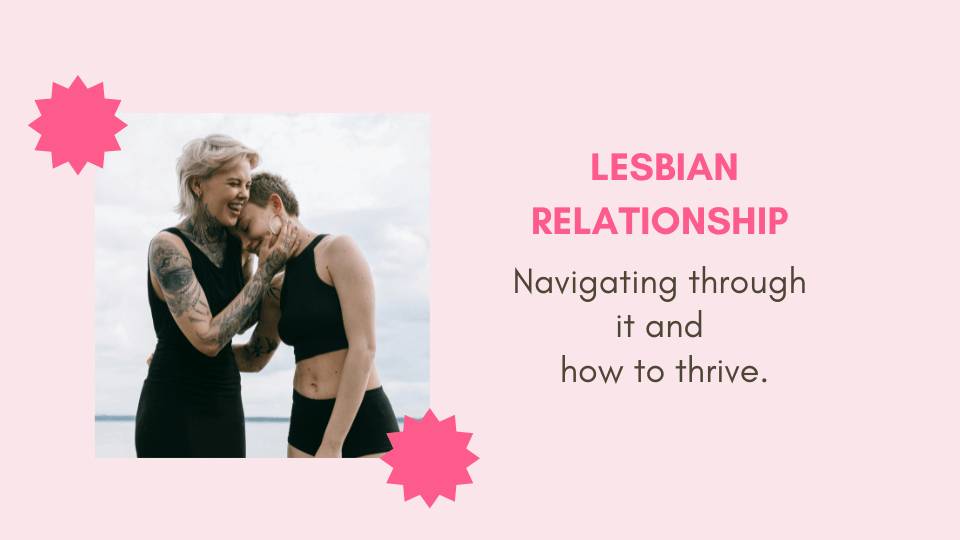 LESBIAN RELATIONSHIP

Navigating through it and how to thrive.